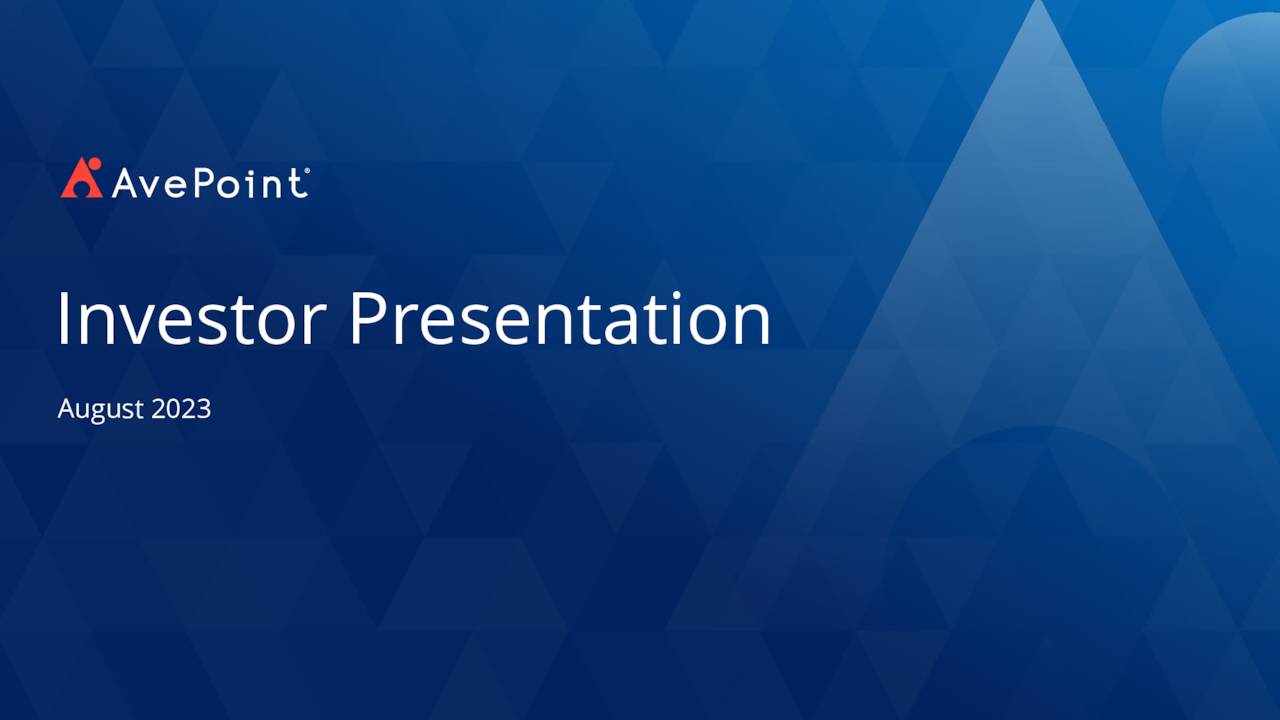 AvePoint®

Investor Presentation

August 2023